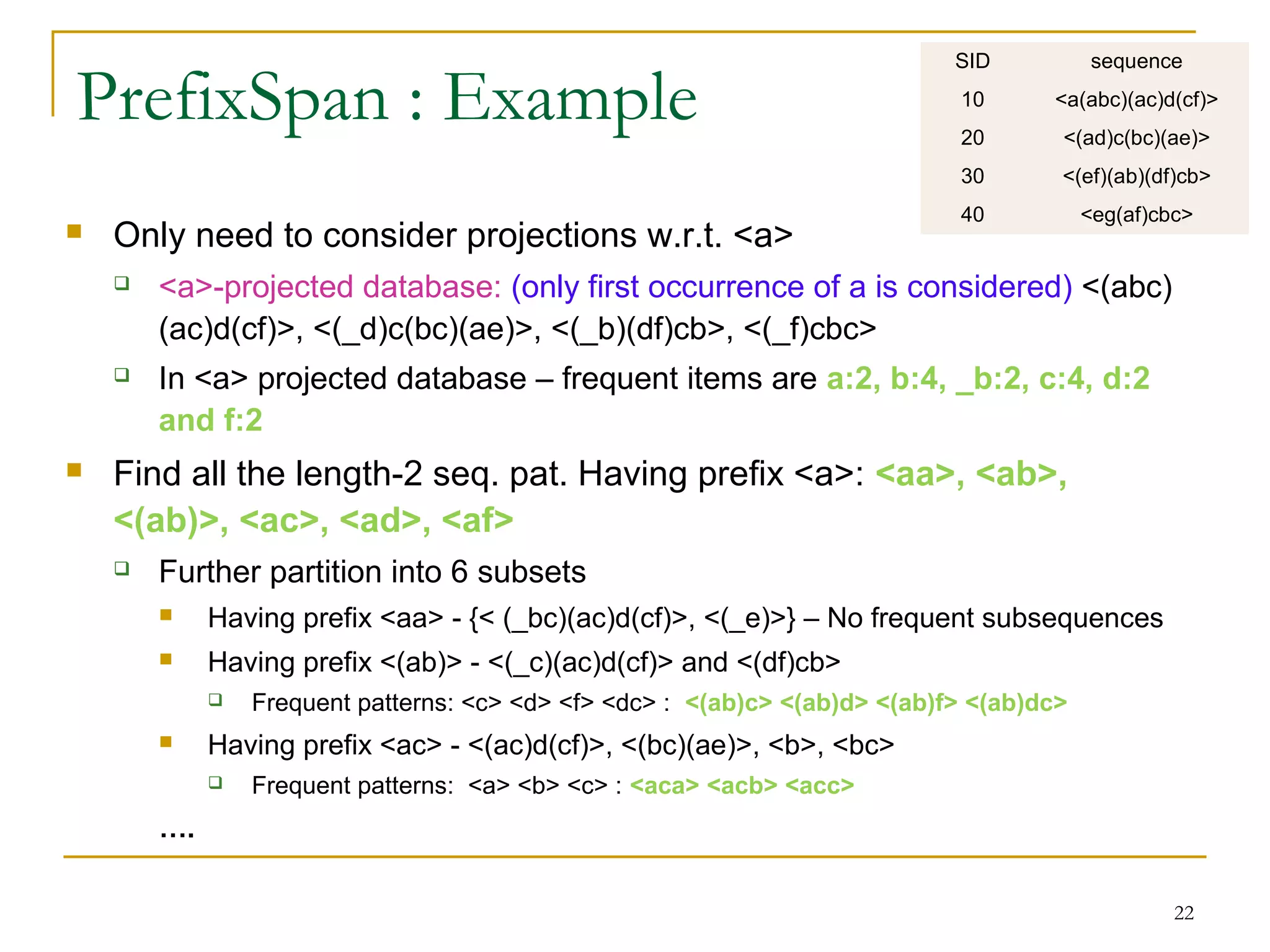 PrefixSpan : Example

| SID | sequence |
|---|---|
| 10 | <a(abc)(ac)d(cf)> |
| 20 | <(ad)c(bc)(ae)> |
| 30 | <(ef)(ab)(df)cb> |
| 40 | <eg(af)cbc> |

Only need to consider projections w.r.t. <a>

<a>-projected database: (only first occurrence of a is considered) <(abc)(ac)d(cf)>, <(_d)c(bc)(ae)>, <(_b)(df)cb>, <(_f)cbc>

In <a> projected database – frequent items are a:2, b:4, _b:2, c:4, d:2 and f:2

Find all the length-2 seq. pat. Having prefix <a>: <aa>, <ab>, <(ab)>, <ac>, <ad>, <af>

Further partition into 6 subsets

Having prefix <aa> - {< (_bc)(ac)d(cf)>, <(_e)>} – No frequent subsequences

Having prefix <(ab)> - <(_c)(ac)d(cf)> and <(df)cb>

Frequent patterns: <c> <d> <f> <dc> : <(ab)c> <(ab)d> <(ab)f> <(ab)dc>

Having prefix <ac> - <(ac)d(cf)>, <(bc)(ae)>, <b>, <bc>

Frequent patterns: <a> <b> <c> : <aca> <acb> <acc>

....

22